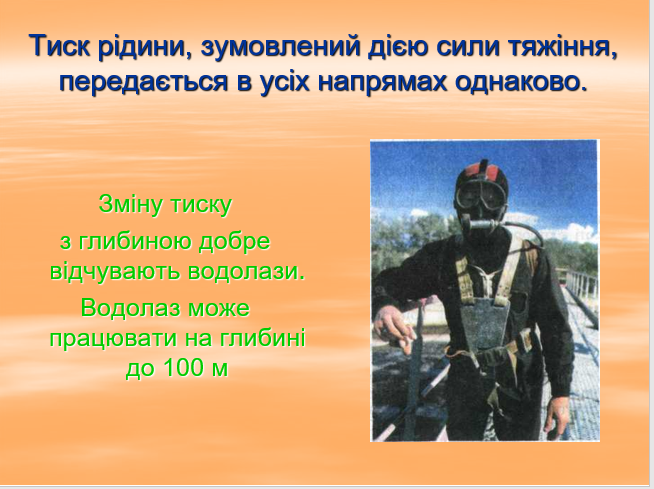 Тиск рідини, зумовлений дією сили тяжіння, передається в усіх напрямах однаково.

Зміну тиску з глибиною добре відчувають водолази.

Водолаз може працювати на глибині до 100 м